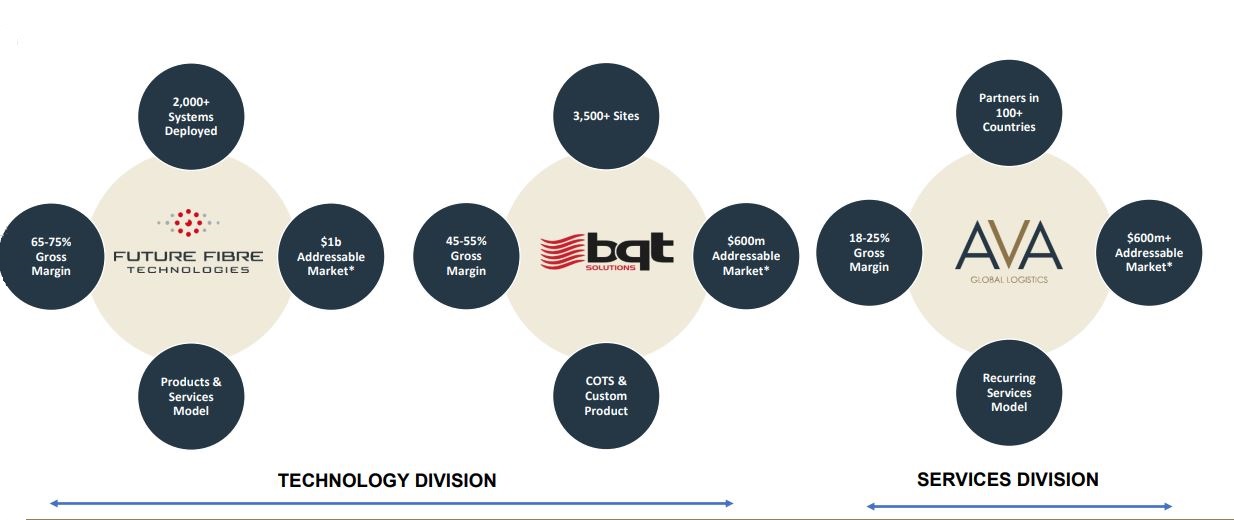 2,000+ Systems Deployed

65-75% Gross Margin

FUTURE FIBRE TECHNOLOGIES

$1b Addressable Market*

Products & Services Model

3,500+ Sites

45-55% Gross Margin

bqt SOLUTIONS

$600m Addressable Market*

COTS & Custom Product

Partners in 100+ Countries

18-25% Gross Margin

AVA GLOBAL LOGISTICS

$600m+ Addressable Market*

Recurring Services Model

TECHNOLOGY DIVISION

SERVICES DIVISION